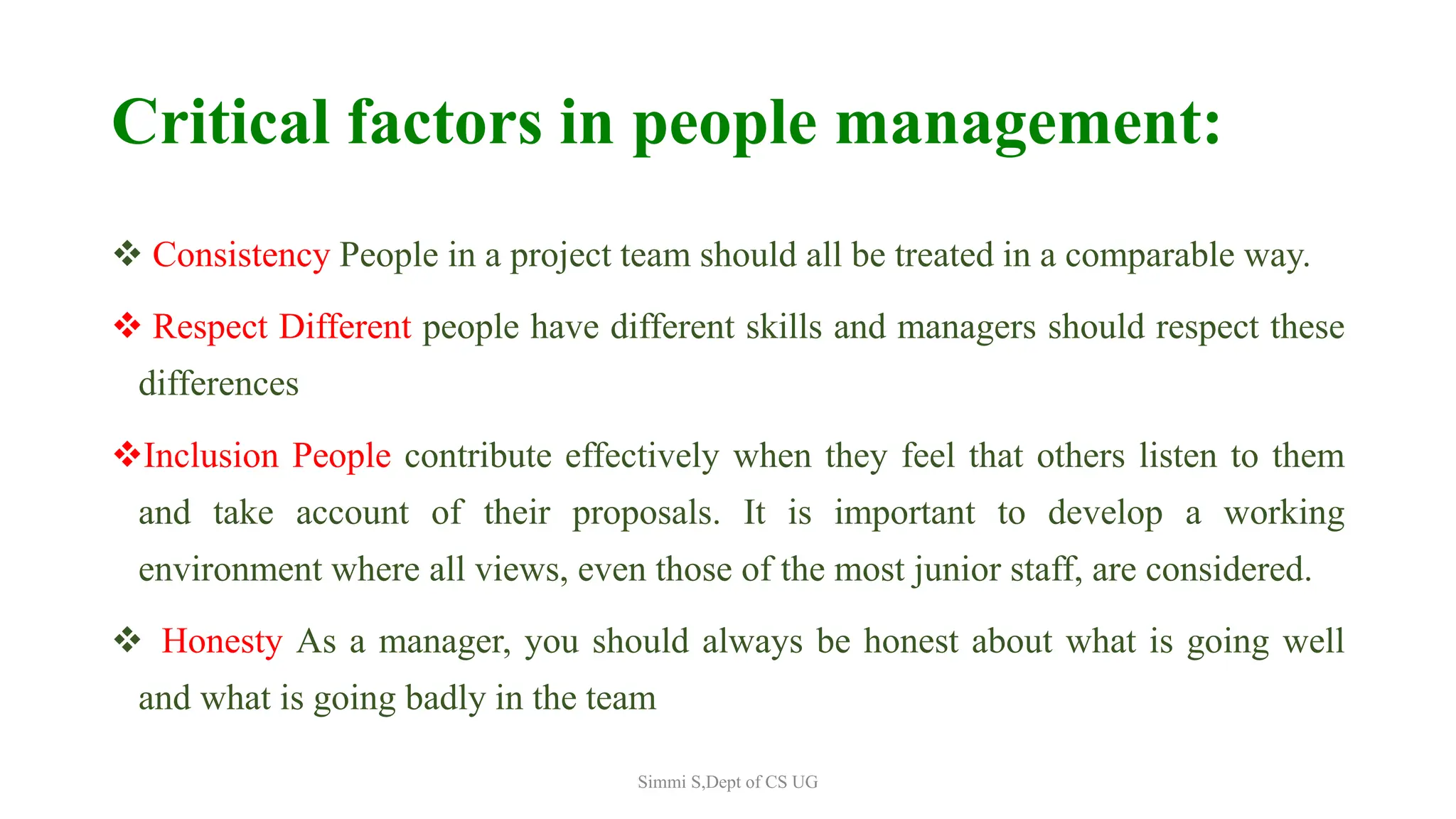 Critical factors in people management:

❖ Consistency People in a project team should all be treated in a comparable way.

❖ Respect Different people have different skills and managers should respect these differences

❖Inclusion People contribute effectively when they feel that others listen to them and take account of their proposals. It is important to develop a working environment where all views, even those of the most junior staff, are considered.

❖ Honesty As a manager, you should always be honest about what is going well and what is going badly in the team

Simmi S,Dept of CS UG